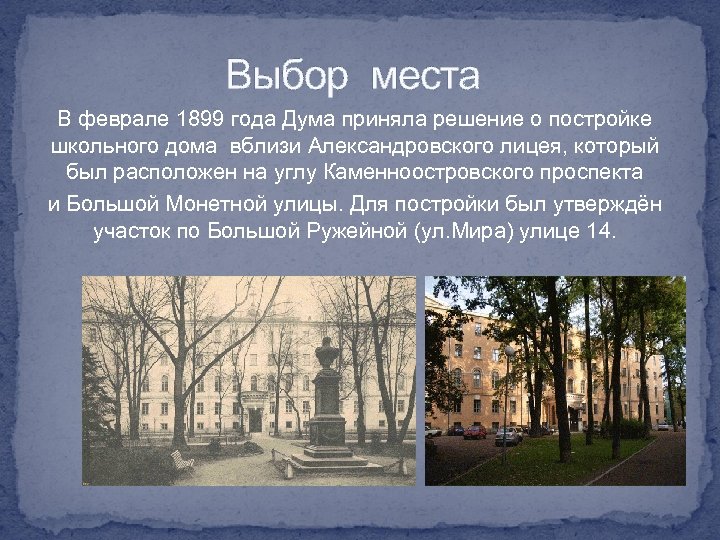 Выбор места

В феврале 1899 года Дума приняла решение о постройке школьного дома вблизи Александровского лицея, который был расположен на углу Каменноостровского проспекта и Большой Монетной улицы. Для постройки был утверждён участок по Большой Ружейной (ул.Мира) улице 14.